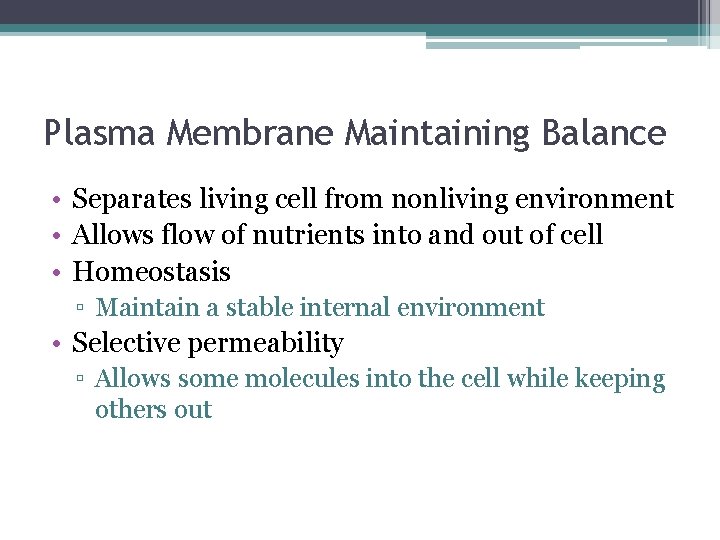 Plasma Membrane Maintaining Balance

• Separates living cell from nonliving environment
• Allows flow of nutrients into and out of cell
• Homeostasis
 ▫ Maintain a stable internal environment
• Selective permeability
 ▫ Allows some molecules into the cell while keeping others out